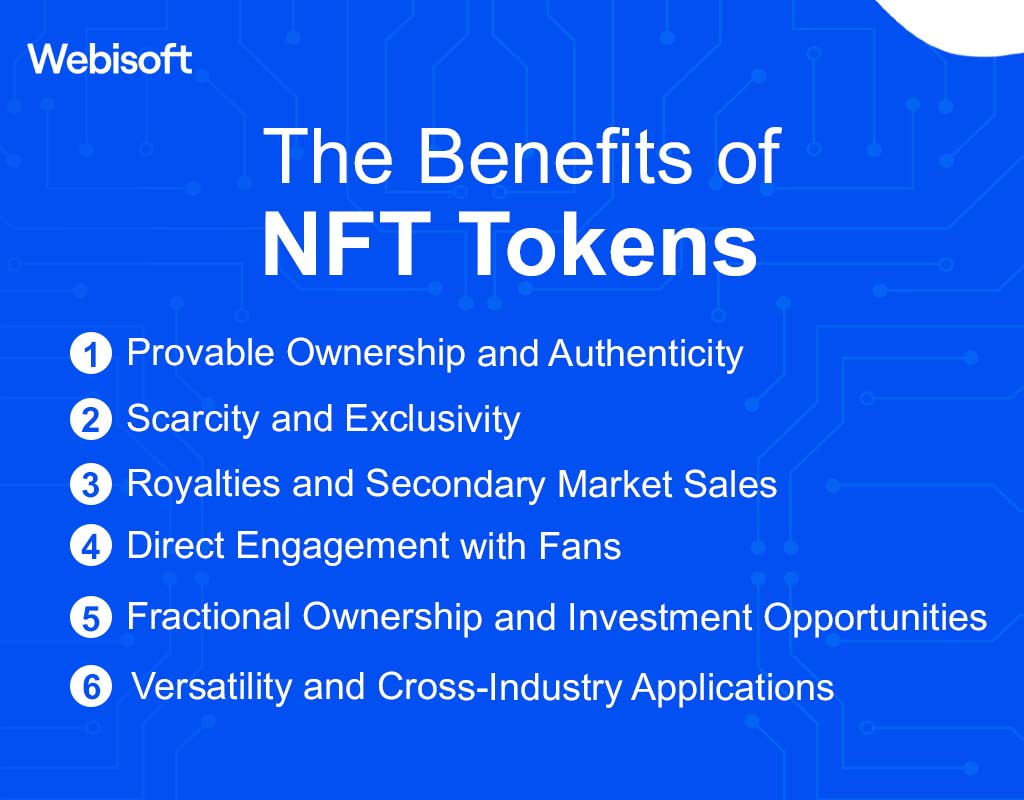 Webisoft

The Benefits of
NFT Tokens

1 Provable Ownership and Authenticity
2 Scarcity and Exclusivity
3 Royalties and Secondary Market Sales
4 Direct Engagement with Fans
5 Fractional Ownership and Investment Opportunities
6 Versatility and Cross-Industry Applications